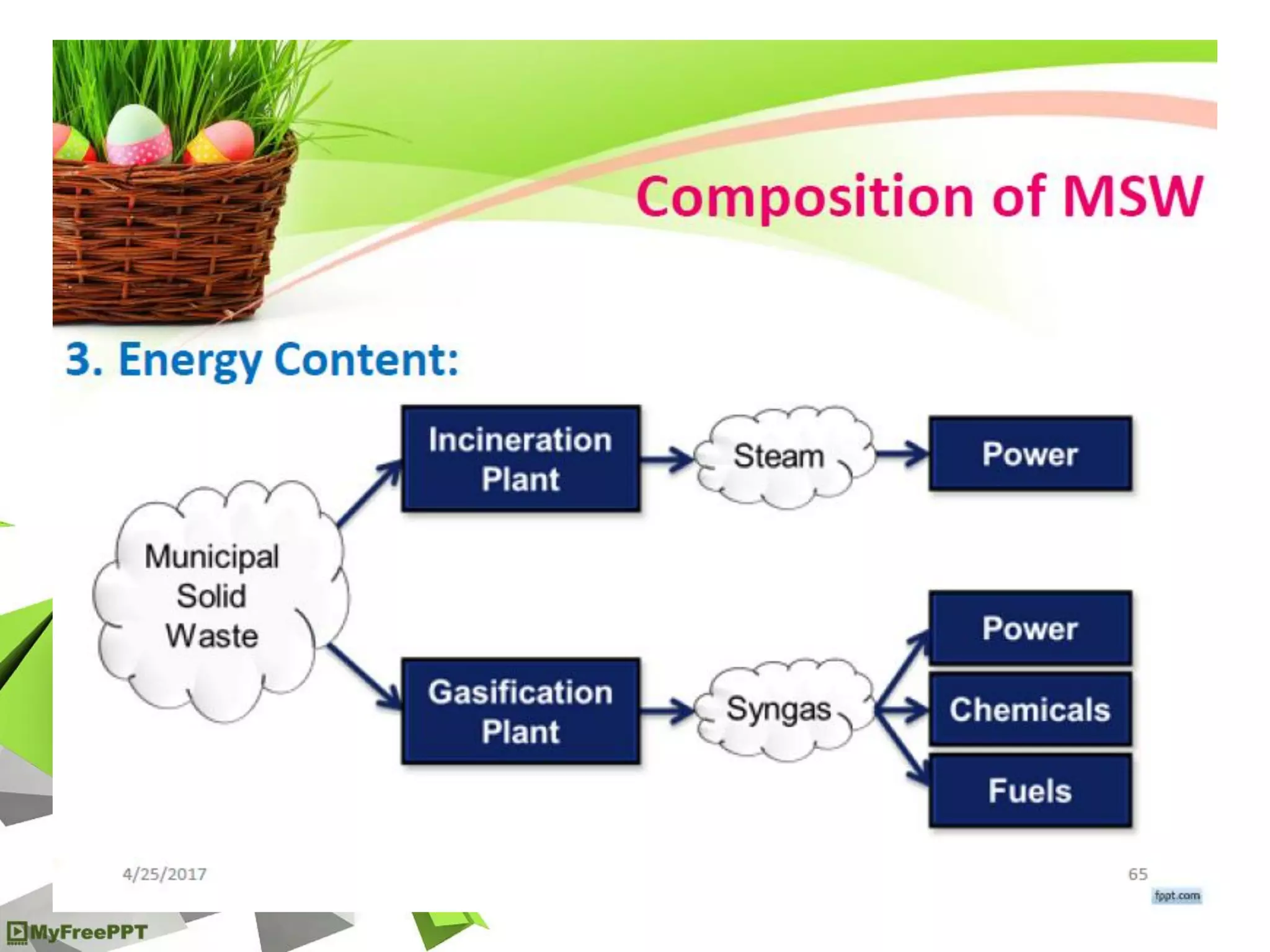 Composition of MSW

3. Energy Content:

Municipal Solid Waste

Incineration Plant

Steam

Power

Gasification Plant

Syngas

Power

Chemicals

Fuels

4/25/2017

65

fppt.com

MyFreePPT